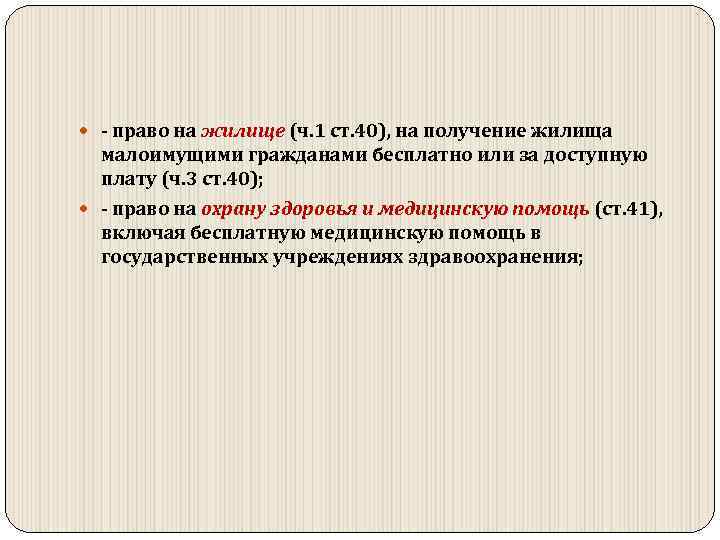 - право на жилище (ч.1 ст.40), на получение жилища малоимущими гражданами бесплатно или за доступную плату (ч.3 ст.40);

- право на охрану здоровья и медицинскую помощь (ст.41), включая бесплатную медицинскую помощь в государственных учреждениях здравоохранения;